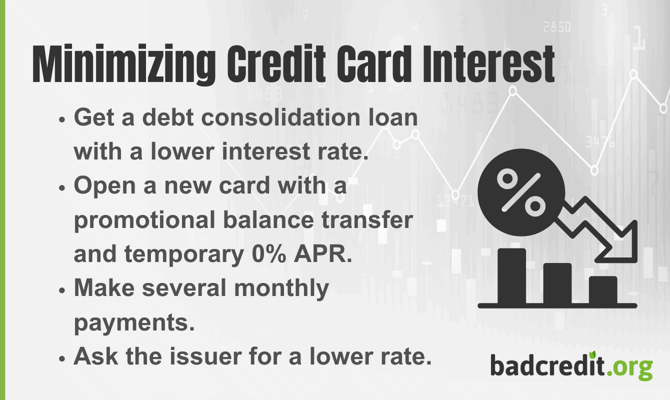 Minimizing Credit Card Interest

• Get a debt consolidation loan with a lower interest rate.
• Open a new card with a promotional balance transfer and temporary 0% APR.
• Make several monthly payments.
• Ask the issuer for a lower rate.

%

badcredit.org